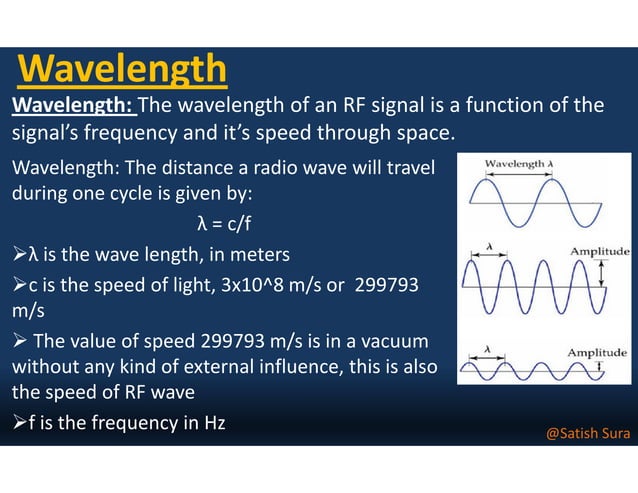 Wavelength

Wavelength: The wavelength of an RF signal is a function of the signal's frequency and it's speed through space.

Wavelength: The distance a radio wave will travel during one cycle is given by:

λ = c/f

➢λ is the wave length, in meters

➢c is the speed of light, 3x10^8 m/s or 299793 m/s

➢ The value of speed 299793 m/s is in a vacuum without any kind of external influence, this is also the speed of RF wave

➢f is the frequency in Hz

Wavelength λ

λ

Amplitude

λ

Amplitude

@Satish Sura